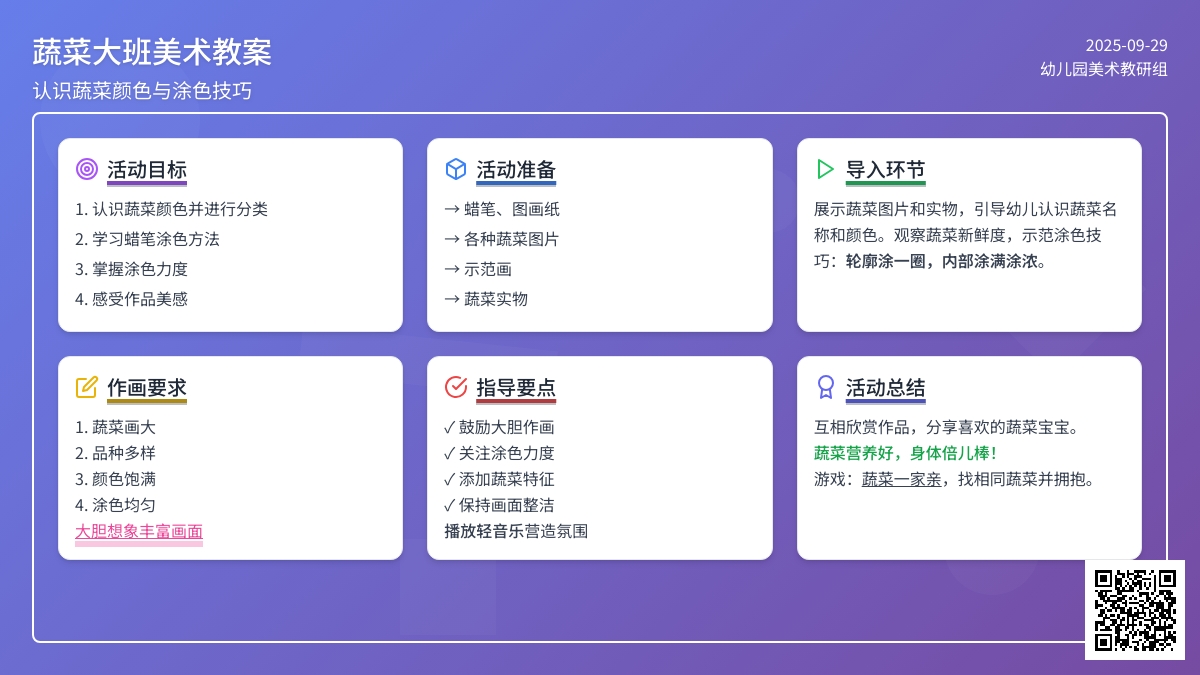 蔬菜大班美术教案

认识蔬菜颜色与涂色技巧

2025-09-29
幼儿园美术教研组

活动目标

1. 认识蔬菜颜色并进行分类
2. 学习蜡笔涂色方法
3. 掌握涂色力度
4. 感受作品美感

活动准备

→ 蜡笔、图画纸
→ 各种蔬菜图片
→ 示范画
→ 蔬菜实物

导入环节

展示蔬菜图片和实物，引导幼儿认识蔬菜名称和颜色。观察蔬菜新鲜度，示范涂色技巧：轮廓涂一圈，内部涂满涂浓。

作画要求

1. 蔬菜画大
2. 品种多样
3. 颜色饱满
4. 涂色均匀
大胆想象丰富画面

指导要点

✓ 鼓励大胆作画
✓ 关注涂色力度
✓ 添加蔬菜特征
✓ 保持画面整洁
播放轻音乐营造氛围

活动总结

互相欣赏作品，分享喜欢的蔬菜宝宝。
蔬菜营养好，身体倍儿棒！
游戏：蔬菜一家亲，找相同蔬菜并拥抱。